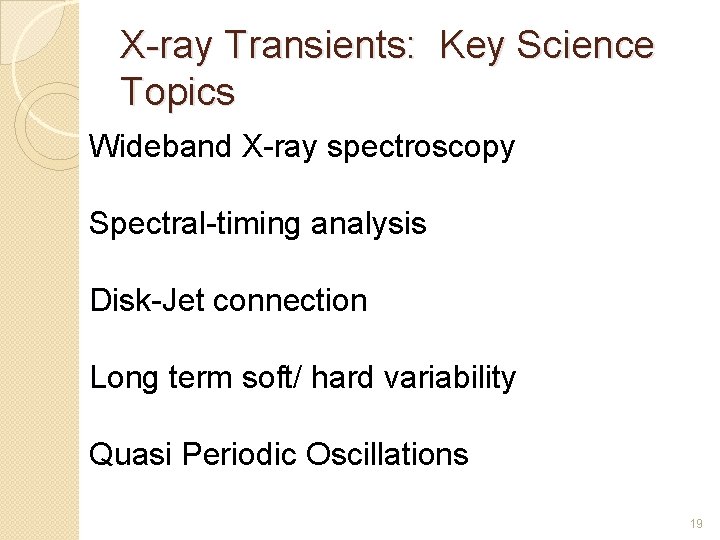 X-ray Transients: Key Science Topics

Wideband X-ray spectroscopy

Spectral-timing analysis

Disk-Jet connection

Long term soft/ hard variability

Quasi Periodic Oscillations

19